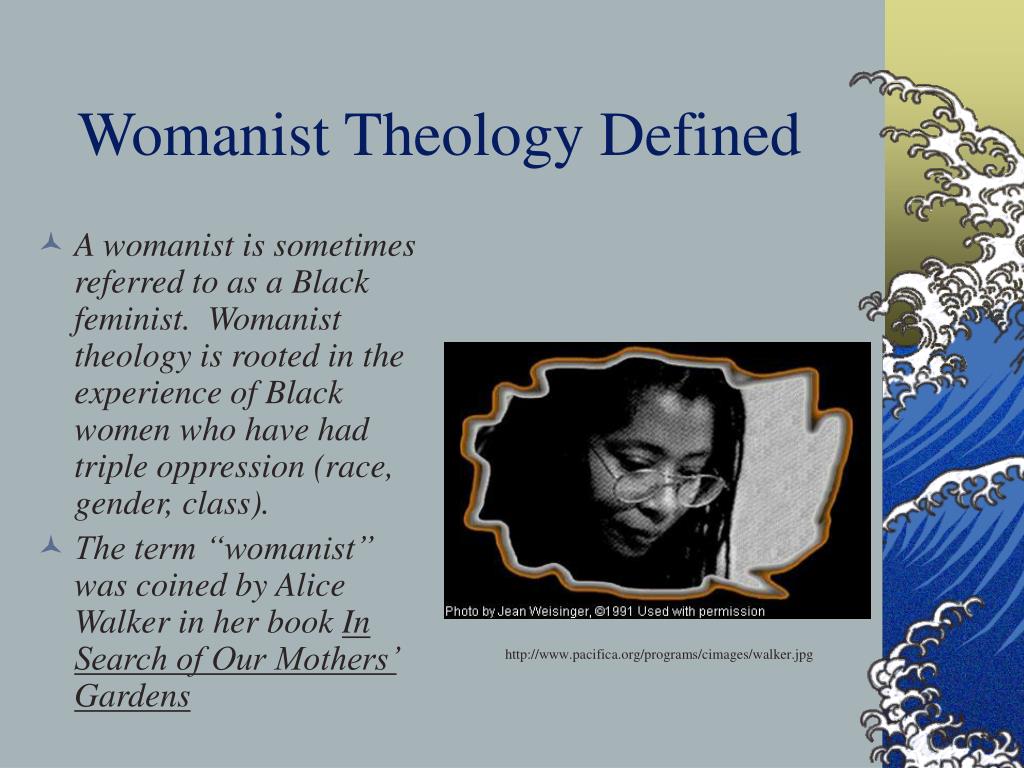 Womanist Theology Defined

A womanist is sometimes referred to as a Black feminist. Womanist theology is rooted in the experience of Black women who have had triple oppression (race, gender, class).

The term “womanist” was coined by Alice Walker in her book In Search of Our Mothers’ Gardens

Photo by Jean Weisinger, ©1991 Used with permission

http://www.pacifica.org/programs/cimages/walker.jpg